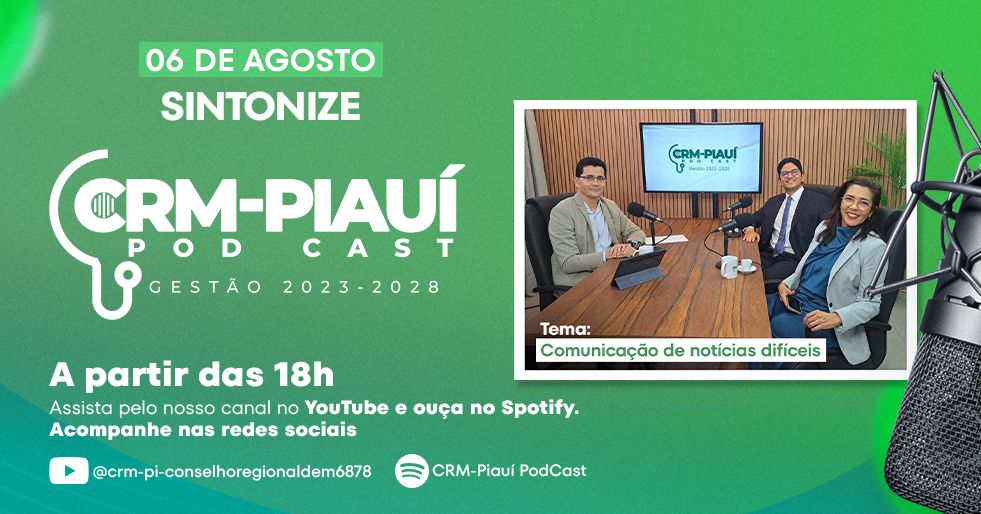 06 DE AGOSTO
SINTONIZE

CRM-PIAUÍ
POD CAST
GESTÃO 2023-2028

CRM-PIAUÍ
POD CAST
Gestão 2023-2028

Tema:
Comunicação de notícias difíceis

A partir das 18h
Assista pelo nosso canal no YouTube e ouça no Spotify. Acompanhe nas redes sociais

@crm-pi-conselhoregionaldem6878
CRM-Piauí PodCast